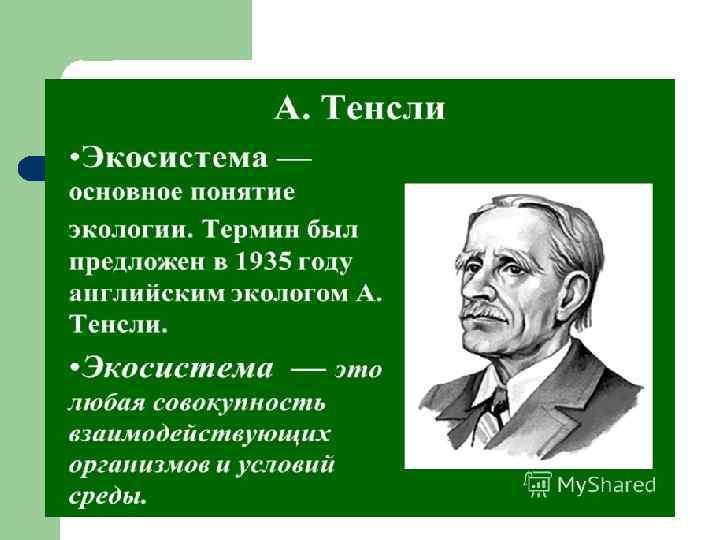 А. Тенсли

•Экосистема — основное понятие экологии. Термин был предложен в 1935 году английским экологом А. Тенсли.

•Экосистема — это любая совокупность взаимодействующих организмов и условий среды.

MyShared